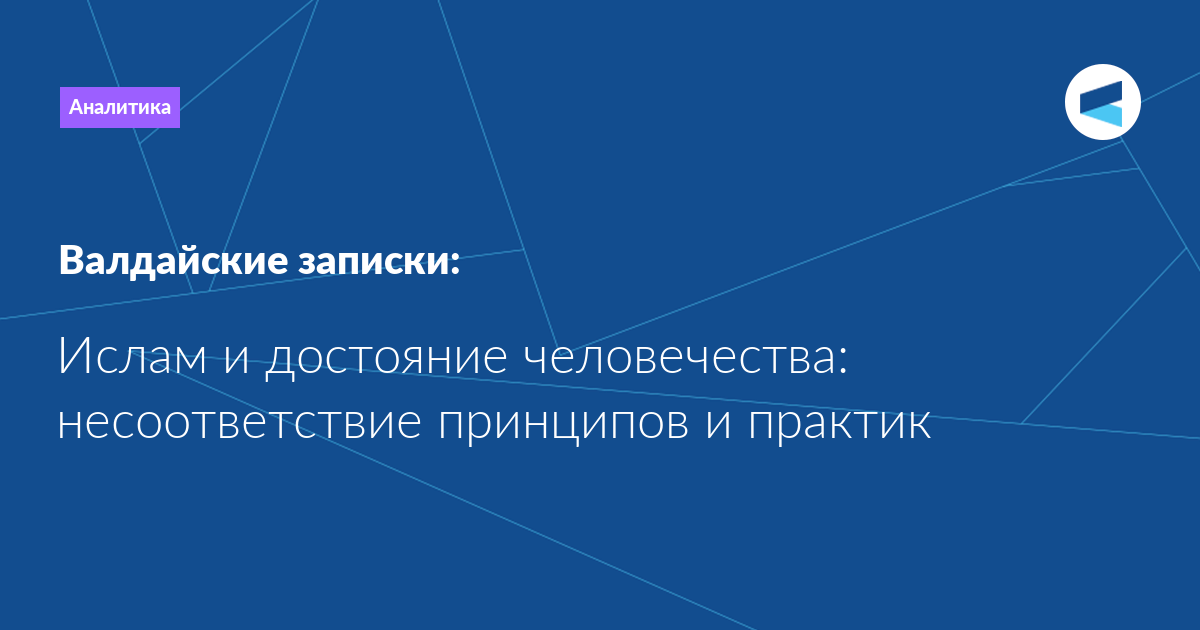 Аналитика

Валдайские записки:

Ислам и достояние человечества: несоответствие принципов и практик